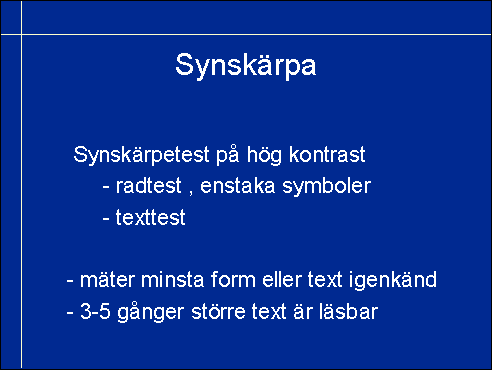 Synskärpa

Synskärpetest på hög kontrast
- radtest , enstaka symboler
- texttest

- mäter minsta form eller text igenkänd
- 3-5 gånger större text är läsbar